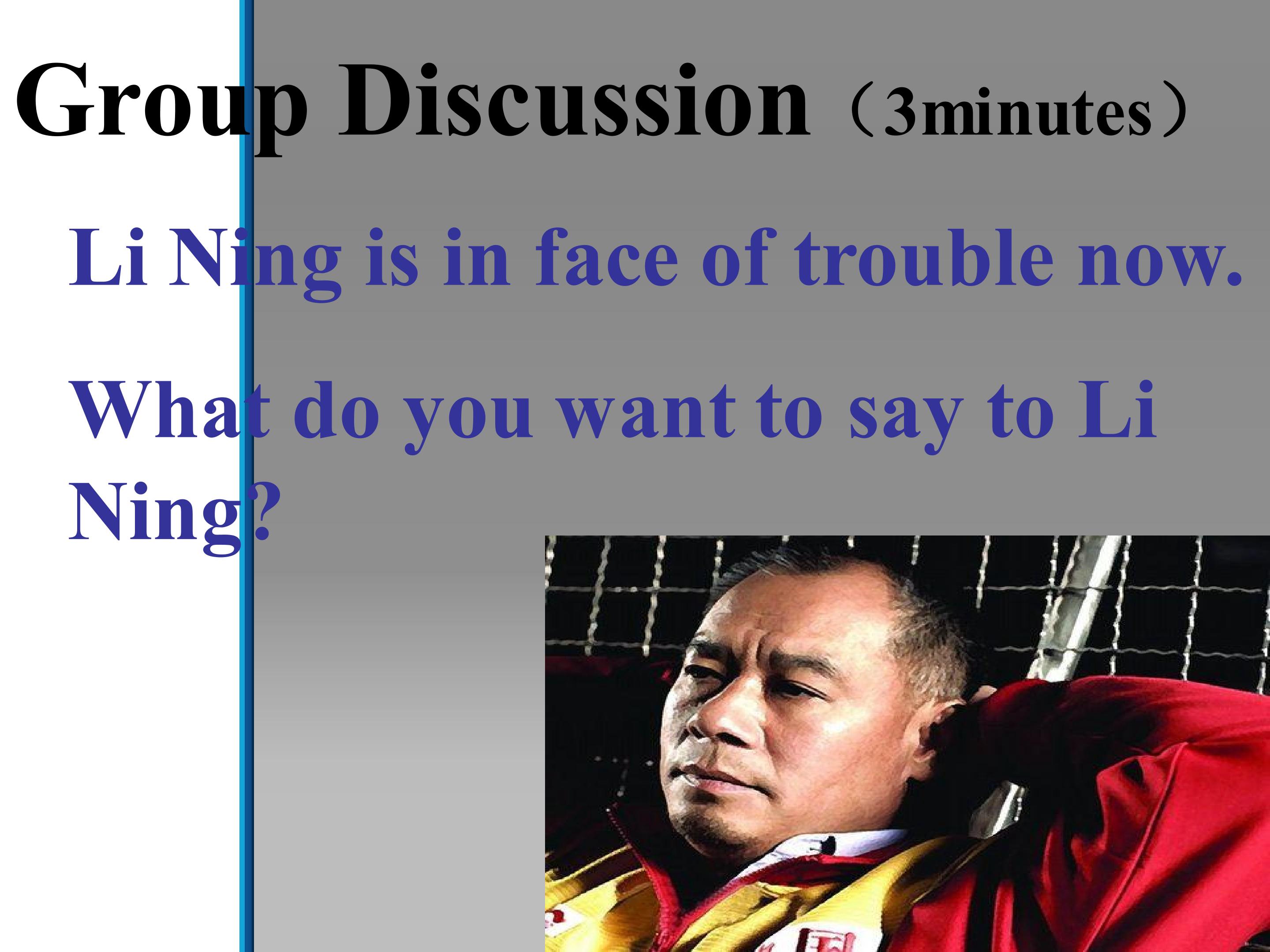 Group Discussion（3minutes）

Li Ning is in face of trouble now.

What do you want to say to Li Ning?